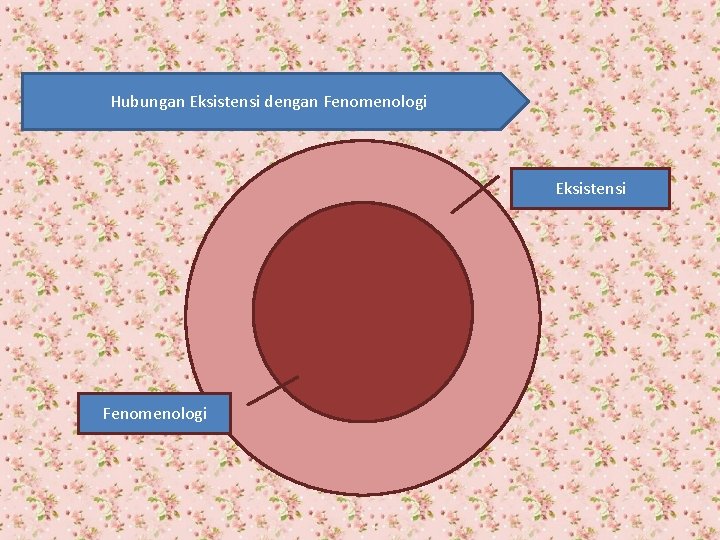 Hubungan Eksistensi dengan Fenomenologi

Eksistensi

Fenomenologi